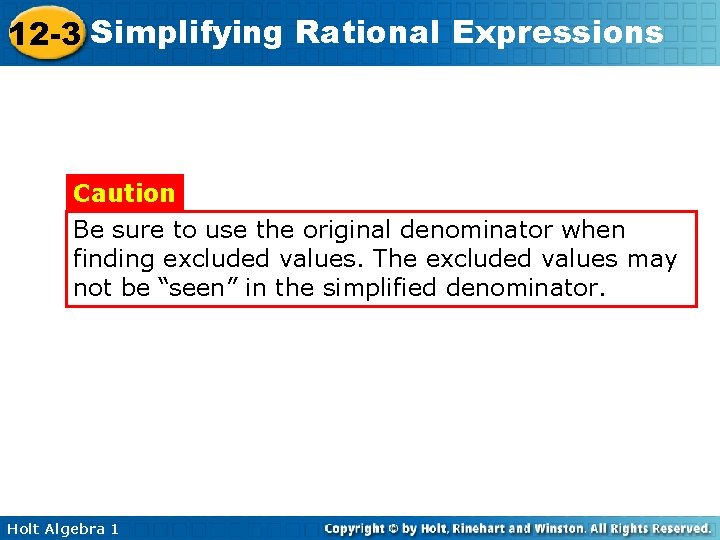 12-3 Simplifying Rational Expressions

Caution

Be sure to use the original denominator when finding excluded values. The excluded values may not be “seen” in the simplified denominator.

Holt Algebra 1

Copyright © by Holt, Rinehart and Winston. All Rights Reserved.